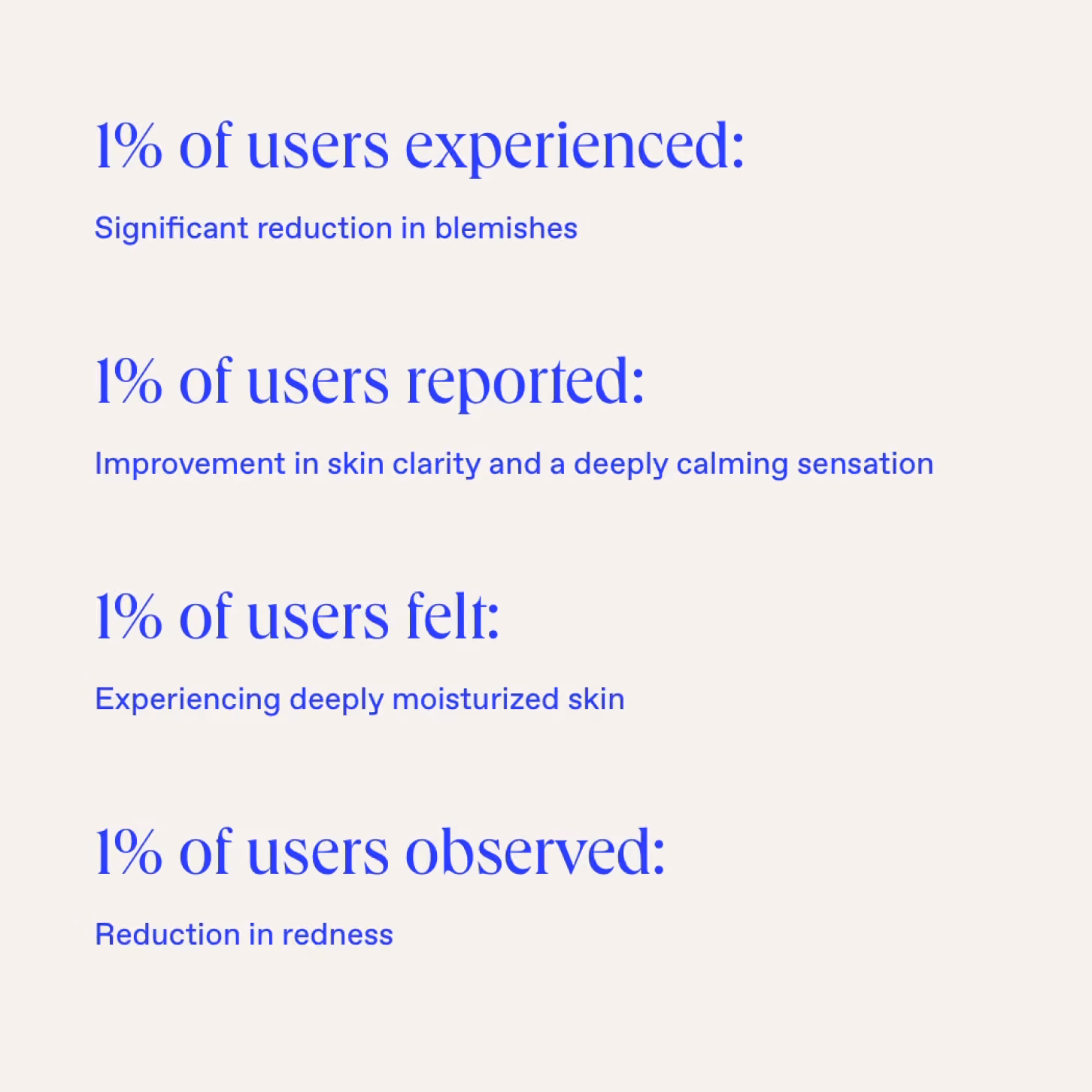 1% of users experienced:

Significant reduction in blemishes

1% of users reported:

Improvement in skin clarity and a deeply calming sensation

1% of users felt:

Experiencing deeply moisturized skin

1% of users observed:

Reduction in redness